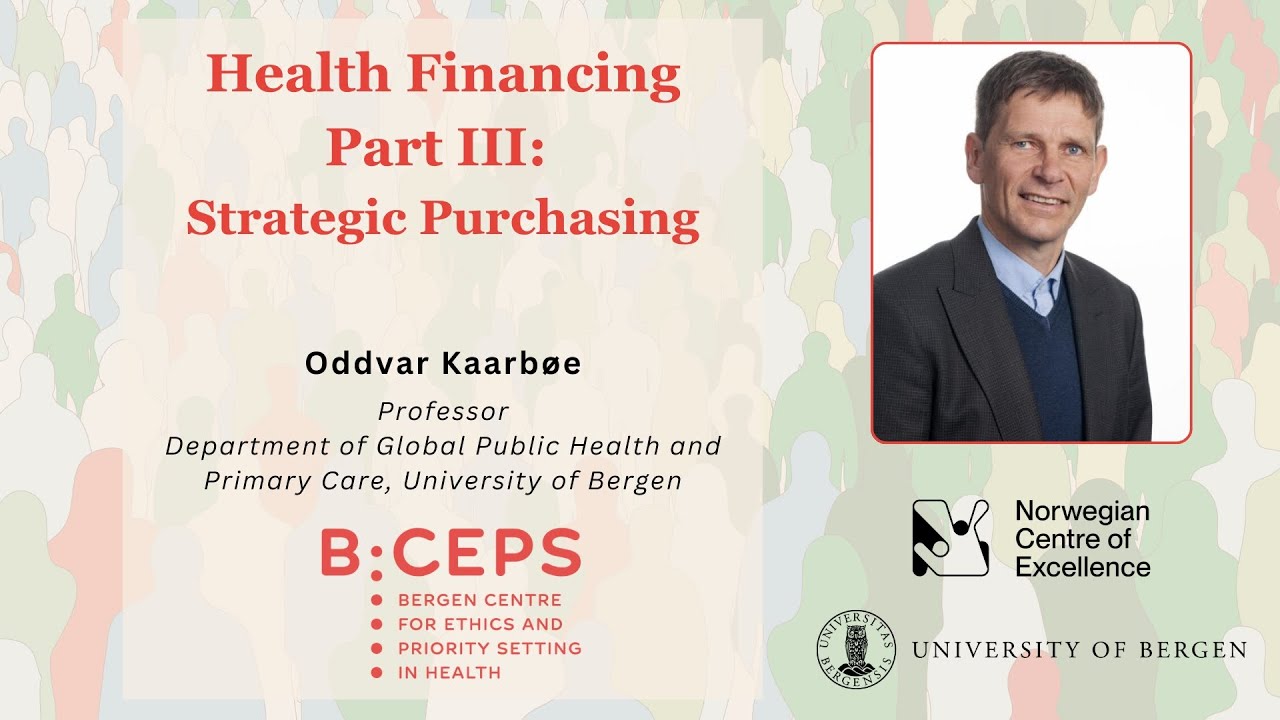 Health Financing
Part III:
Strategic Purchasing

Oddvar Kaarbøe

Professor
Department of Global Public Health and Primary Care, University of Bergen

B:CEPS
BERGEN CENTRE
FOR ETHICS AND
PRIORITY SETTING
IN HEALTH

Norwegian Centre of Excellence

UNIVERSITAS BERGENSIS

UNIVERSITY OF BERGEN